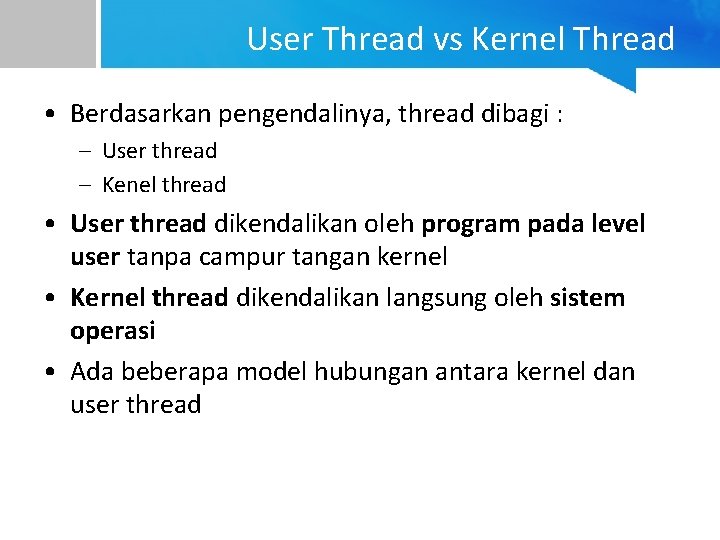 User Thread vs Kernel Thread

• Berdasarkan pengendalinya, thread dibagi :
– User thread
– Kenel thread

• User thread dikendalikan oleh program pada level user tanpa campur tangan kernel

• Kernel thread dikendalikan langsung oleh sistem operasi

• Ada beberapa model hubungan antara kernel dan user thread